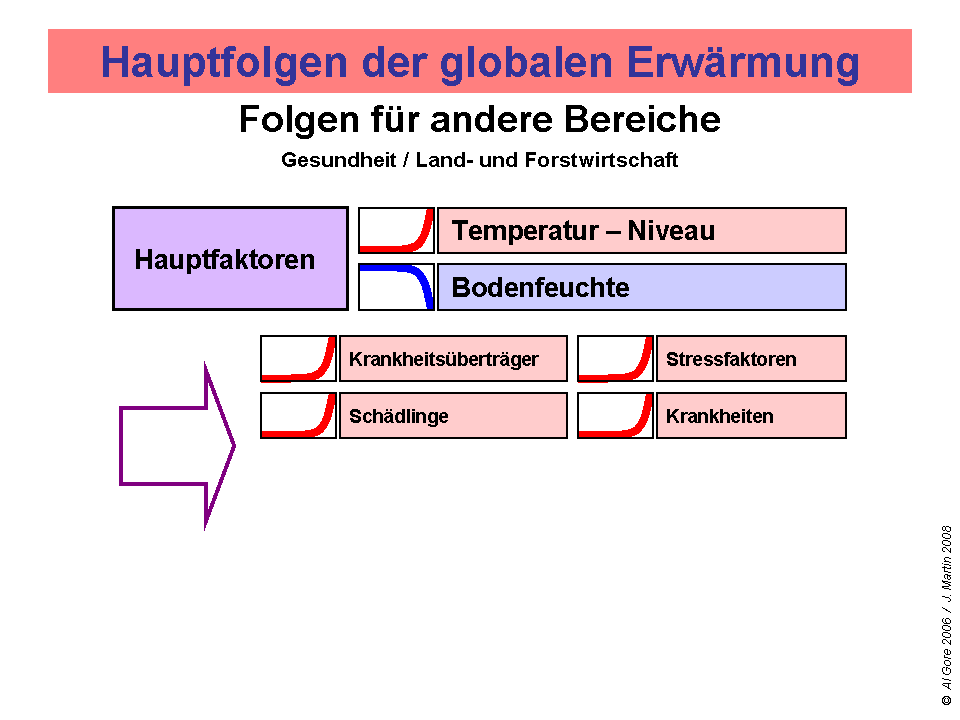 Hauptfolgen der globalen Erwärmung

Folgen für andere Bereiche

Gesundheit / Land- und Forstwirtschaft

Hauptfaktoren

Temperatur – Niveau

Bodenfeuchte

Krankheitsüberträger

Stressfaktoren

Schädlinge

Krankheiten

© Al Gore 2006 / J. Martin 2008